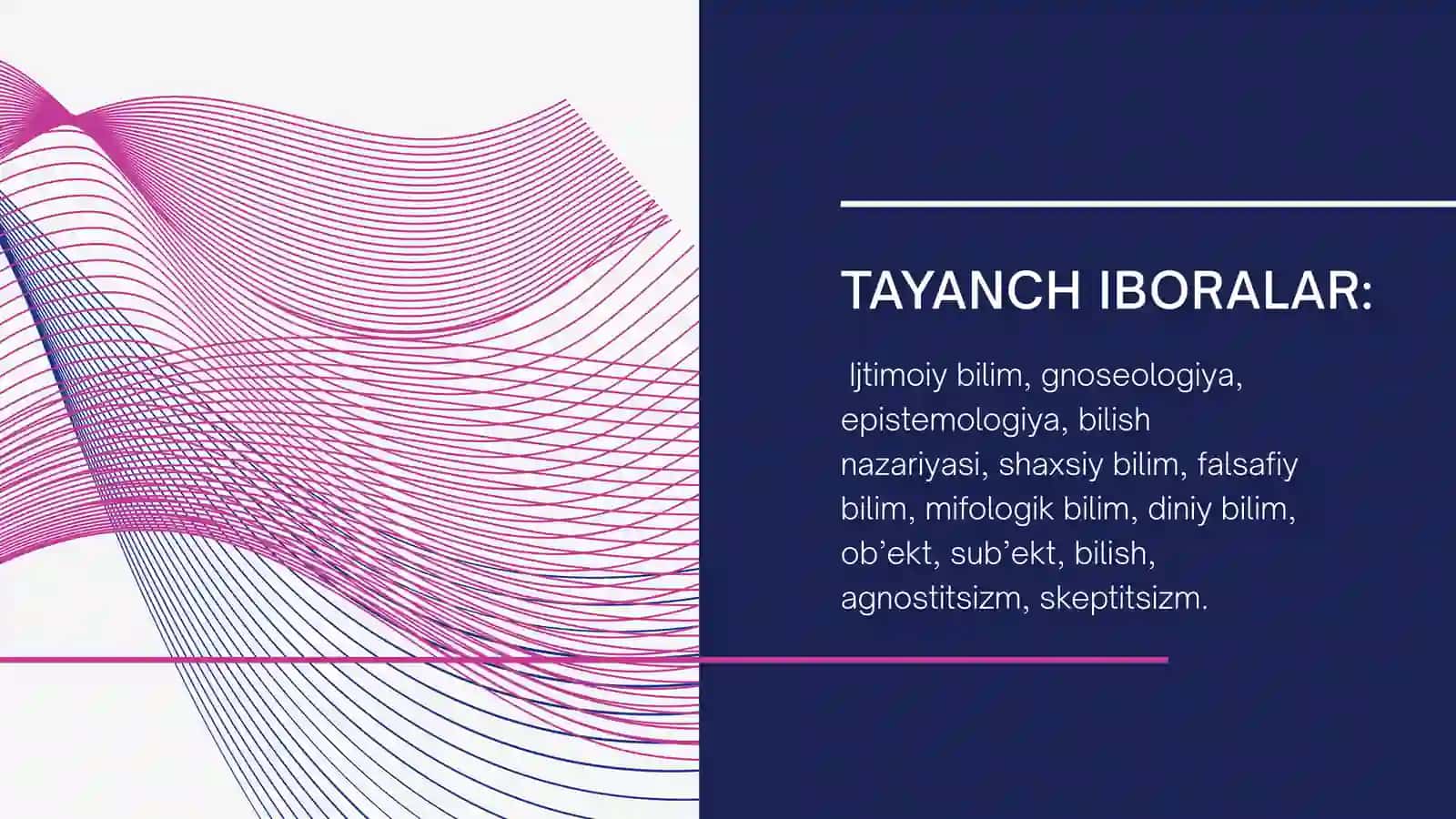 TAYANCH IBORALAR:

Ijtimoiy bilim, gnoseologiya, epistemologiya, bilish nazariyasi, shaxsiy bilim, falsafiy bilim, mifologik bilim, diniy bilim, ob’ekt, sub’ekt, bilish, agnostitsizm, skeptitsizm.